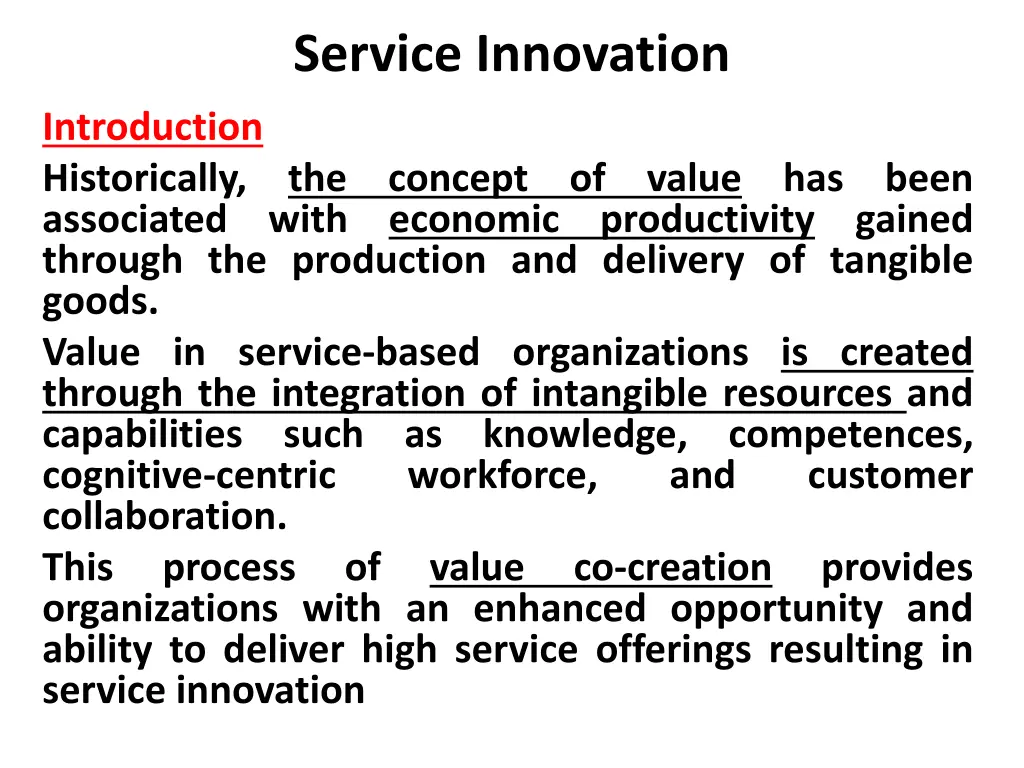 Service Innovation

Introduction

Historically, the concept of value has been associated with economic productivity gained through the production and delivery of tangible goods.

Value in service-based organizations is created through the integration of intangible resources and capabilities such as knowledge, competences, cognitive-centric workforce, and customer collaboration.

This process of value co-creation provides organizations with an enhanced opportunity and ability to deliver high service offerings resulting in service innovation